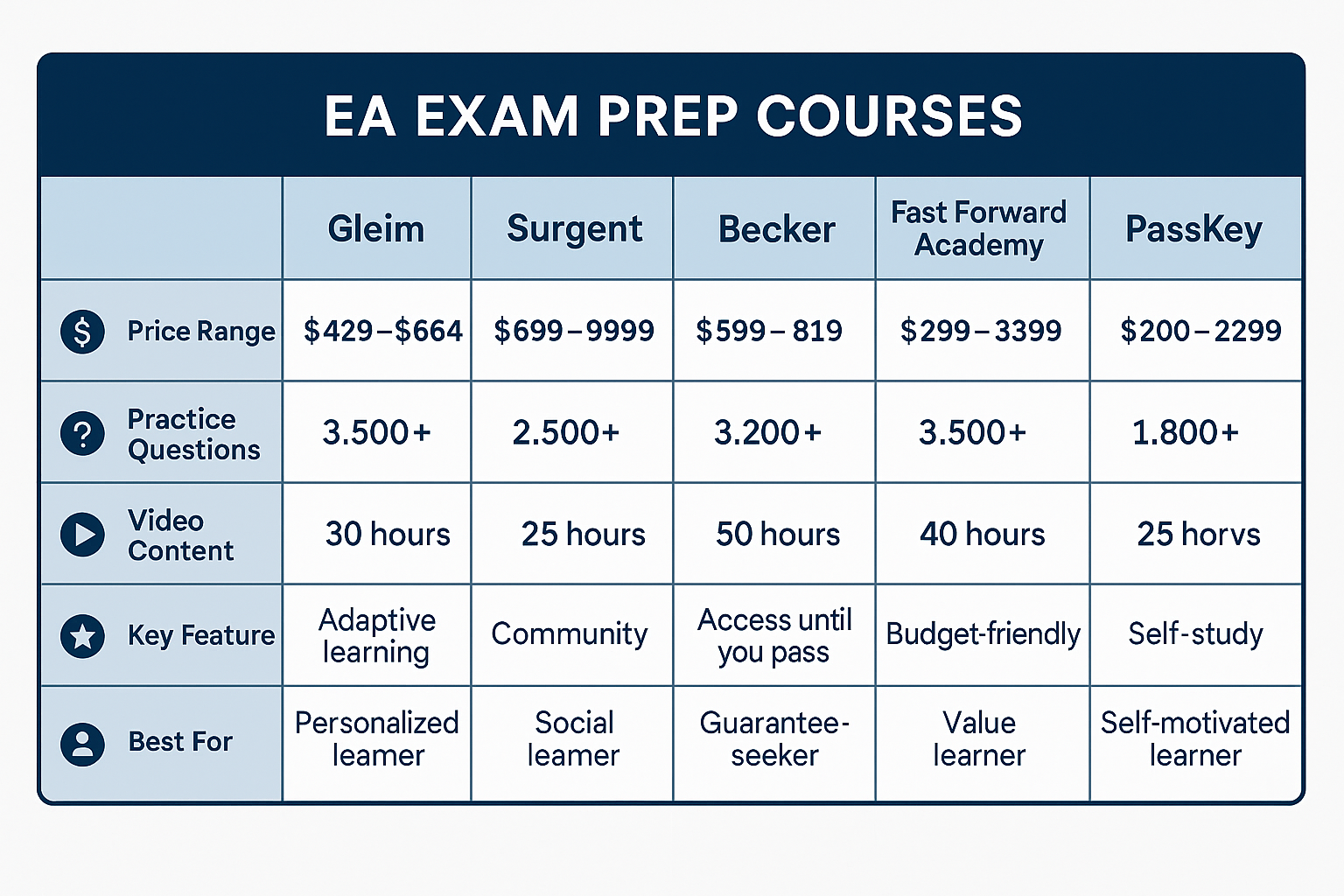 EA EXAM PREP COURSES

| | Gleim | Surgent | Becker | Fast Forward Academy | PassKey |
|---|---|---|---|---|---|
| Price Range | \$429–\$664 | \$699–9999 | \$599–819 | \$299–3399 | \$200–2299 |
| Practice Questions | 3.500+ | 2.500+ | 3.200+ | 3.500+ | 1.800+ |
| Video Content | 30 hours | 25 hours | 50 hours | 40 hours | 25 horvs |
| Key Feature | Adaptive learning | Community | Access until you pass | Budget-friendly | Self-study |
| Best For | Personalized leamer | Social leamer | Guarantee-seeker | Value learner | Self-motivated learner |